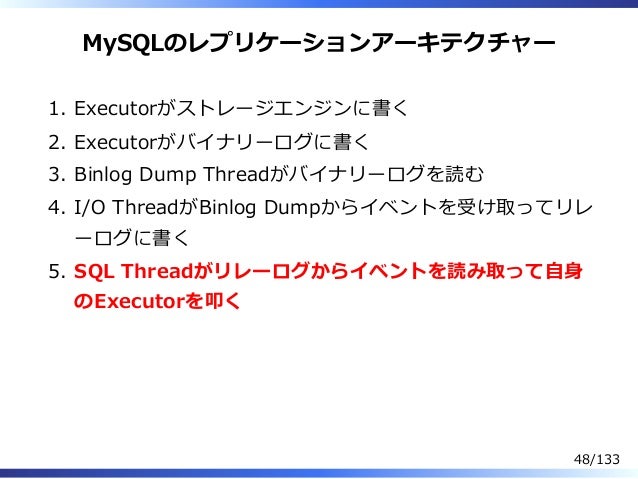 MySQLのレプリケーションアーキテクチャー

1. Executorがストレージエンジンに書く
2. Executorがバイナリーログに書く
3. Binlog Dump Threadがバイナリーログを読む
4. I/O ThreadがBinlog Dumpからイベントを受け取ってリレーログに書く
5. SQL Threadがリレーログからイベントを読み取って自身のExecutorを叩く

48/133